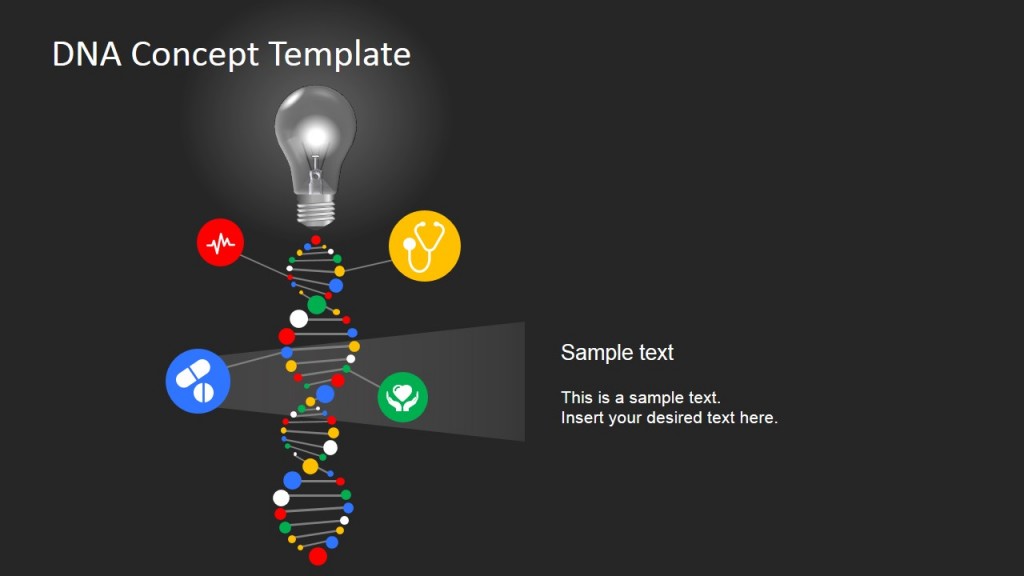 DNA Concept Template

Sample text

This is a sample text.
Insert your desired text here.